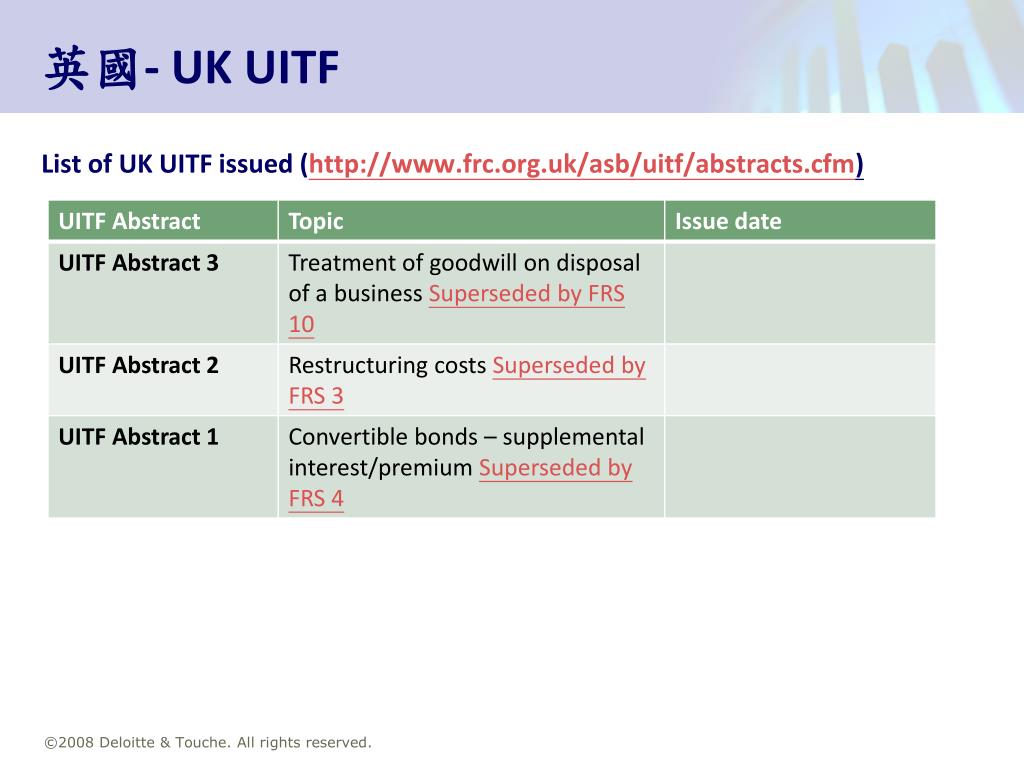 英國- UK UITF

List of UK UITF issued (http://www.frc.org.uk/asb/uitf/abstracts.cfm)

| UITF Abstract | Topic | Issue date |
|---|---|---|
| UITF Abstract 3 | Treatment of goodwill on disposal of a business Superseded by FRS 10 | |
| UITF Abstract 2 | Restructuring costs Superseded by FRS 3 | |
| UITF Abstract 1 | Convertible bonds – supplemental interest/premium Superseded by FRS 4 | |

©2008 Deloitte & Touche. All rights reserved.